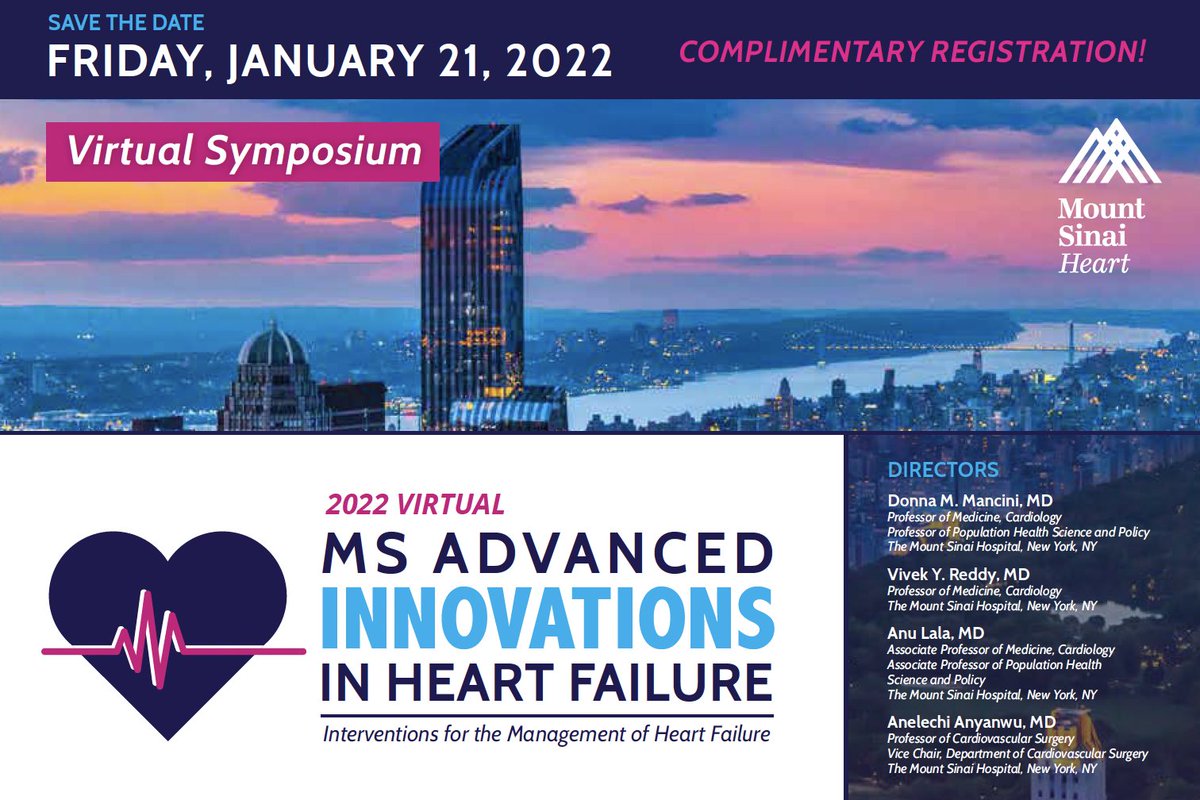 SAVE THE DATE
FRIDAY, JANUARY 21, 2022

COMPLIMENTARY REGISTRATION!

Virtual Symposium

Mount Sinai Heart

2022 VIRTUAL
MS ADVANCED INNOVATIONS IN HEART FAILURE
Interventions for the Management of Heart Failure

DIRECTORS

Donna M. Mancini, MD
Professor of Medicine, Cardiology
Professor of Population Health Science and Policy
The Mount Sinai Hospital, New York, NY

Vivek Y. Reddy, MD
Professor of Medicine, Cardiology
The Mount Sinai Hospital, New York, NY

Anu Lala, MD
Associate Professor of Medicine, Cardiology
Associate Professor of Population Health Science and Policy
The Mount Sinai Hospital, New York, NY

Anelechi Anyanwu, MD
Professor of Cardiovascular Surgery
Vice Chair, Department of Cardiovascular Surgery
The Mount Sinai Hospital, New York, NY